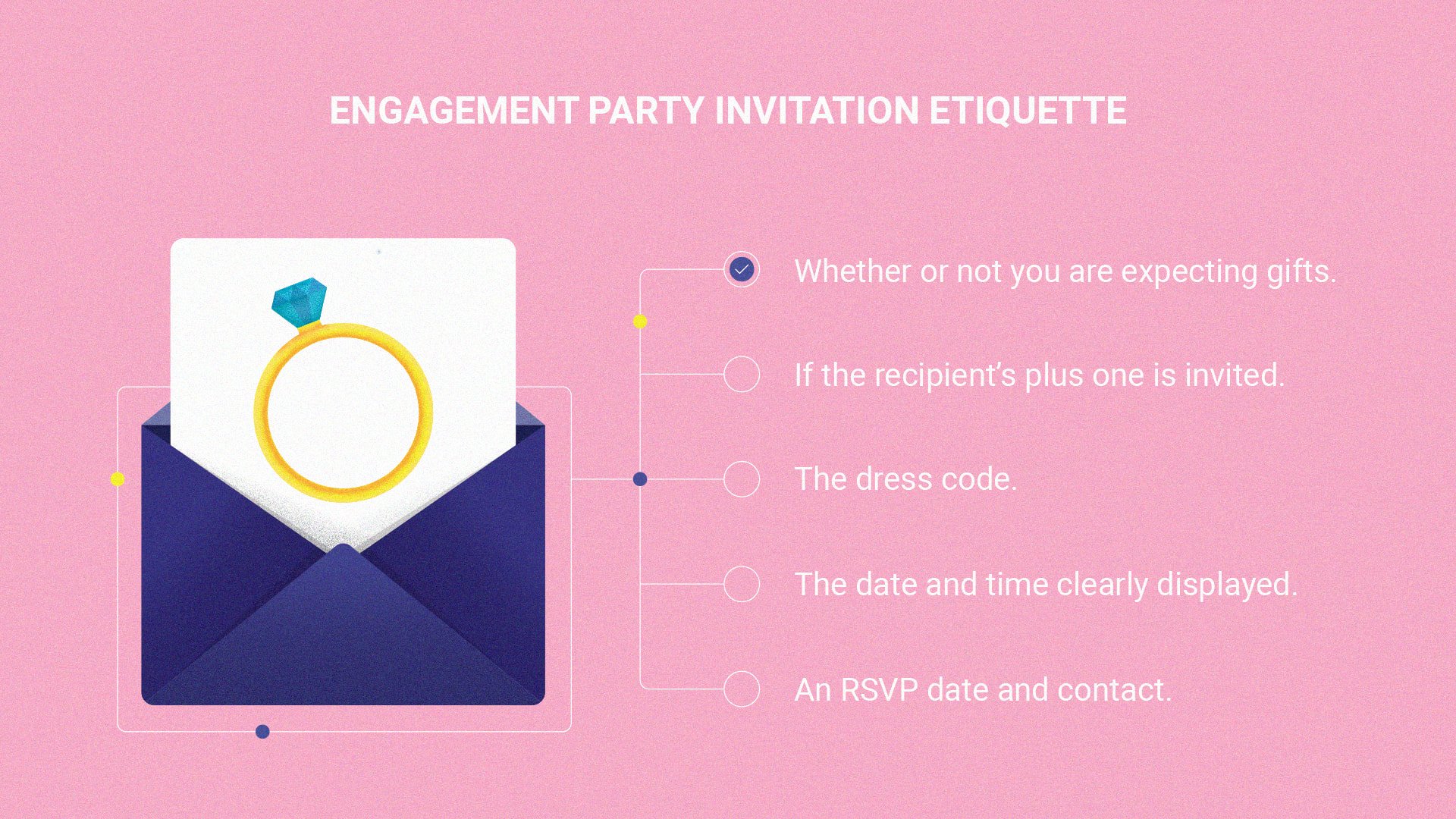 ENGAGEMENT PARTY INVITATION ETIQUETTE

Whether or not you are expecting gifts.

If the recipient's plus one is invited.

The dress code.

The date and time clearly displayed.

An RSVP date and contact.